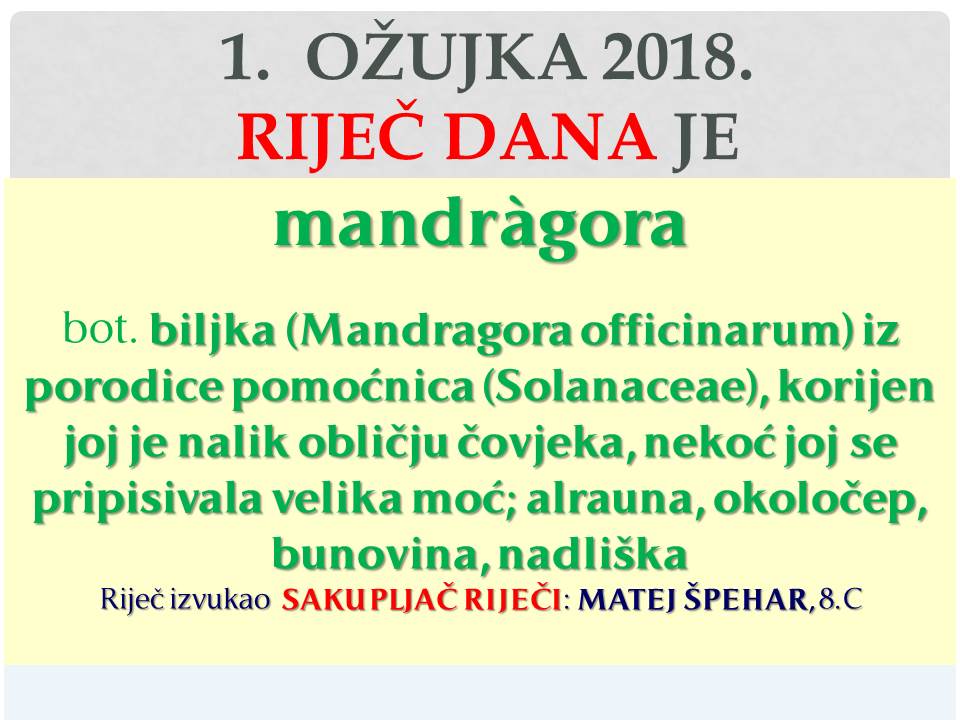 1. OŽUJKA 2018.
RIJEČ DANA JE

mandràgora

bot. biljka (Mandragora officinarum) iz porodice pomoćnica (Solanaceae), korijen joj je nalik obličju čovjeka, nekoć joj se pripisivala velika moć; alrauna, okoločep, bunovina, nadliška

Riječ izvukao SAKUPLJAČ RIJEČI: MATEJ ŠPEHAR, 8.C